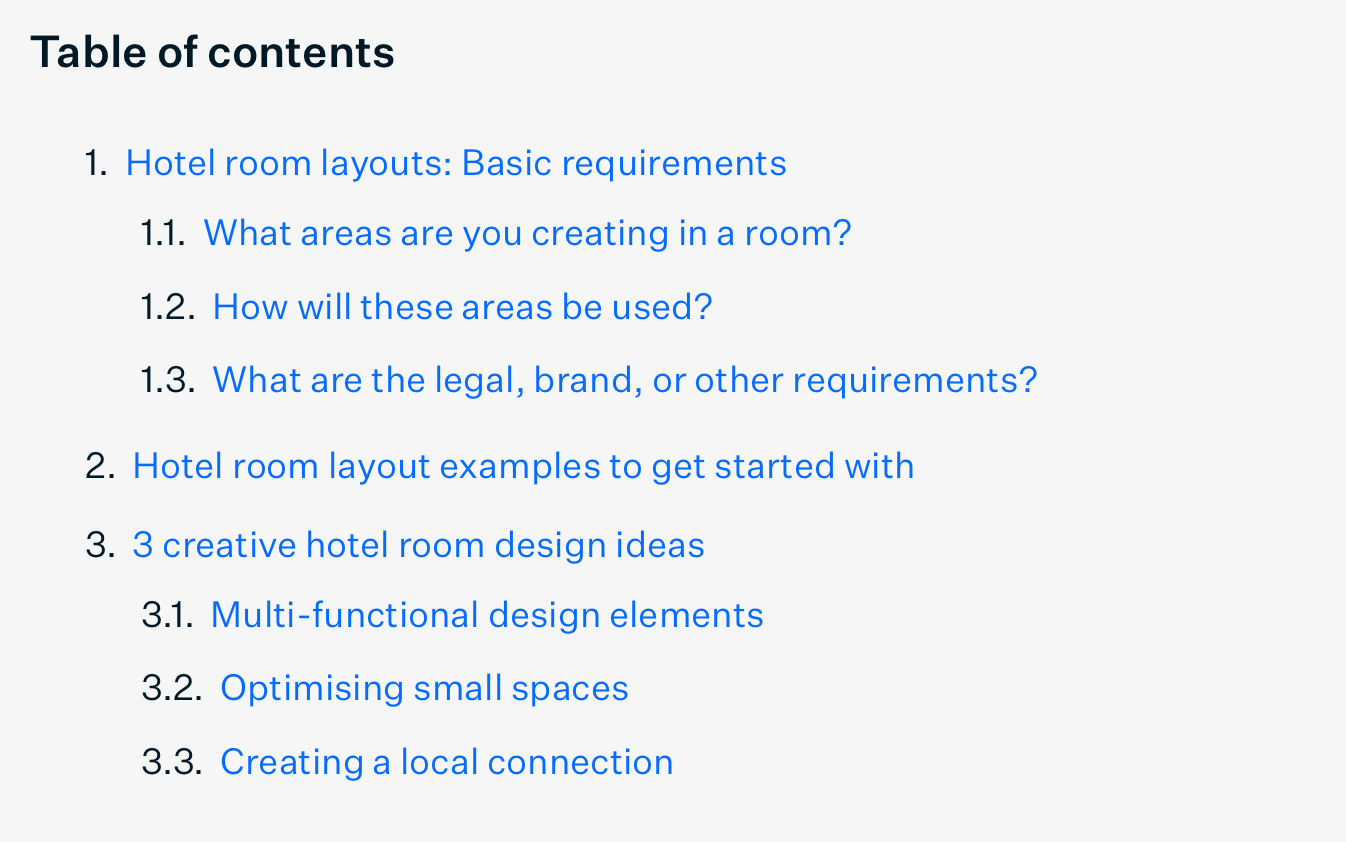 Table of contents

1. Hotel room layouts: Basic requirements

1.1. What areas are you creating in a room?

1.2. How will these areas be used?

1.3. What are the legal, brand, or other requirements?

2. Hotel room layout examples to get started with

3. 3 creative hotel room design ideas

3.1. Multi-functional design elements

3.2. Optimising small spaces

3.3. Creating a local connection